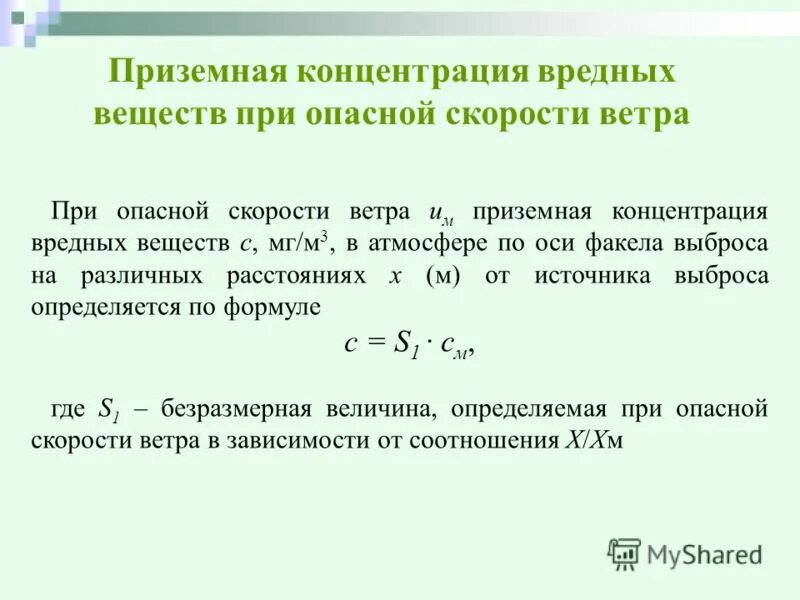 Приземная концентрация вредных веществ при опасной скорости ветра

При опасной скорости ветра $u_м$ приземная концентрация вредных веществ $c$, мг/м$^3$, в атмосфере по оси факела выброса на различных расстояниях $x$ (м) от источника выброса определяется по формуле

$c = S_1 \cdot c_м,$

где $S_1$ – безразмерная величина, определяемая при опасной скорости ветра в зависимости от соотношения $X/X$м

MyShared